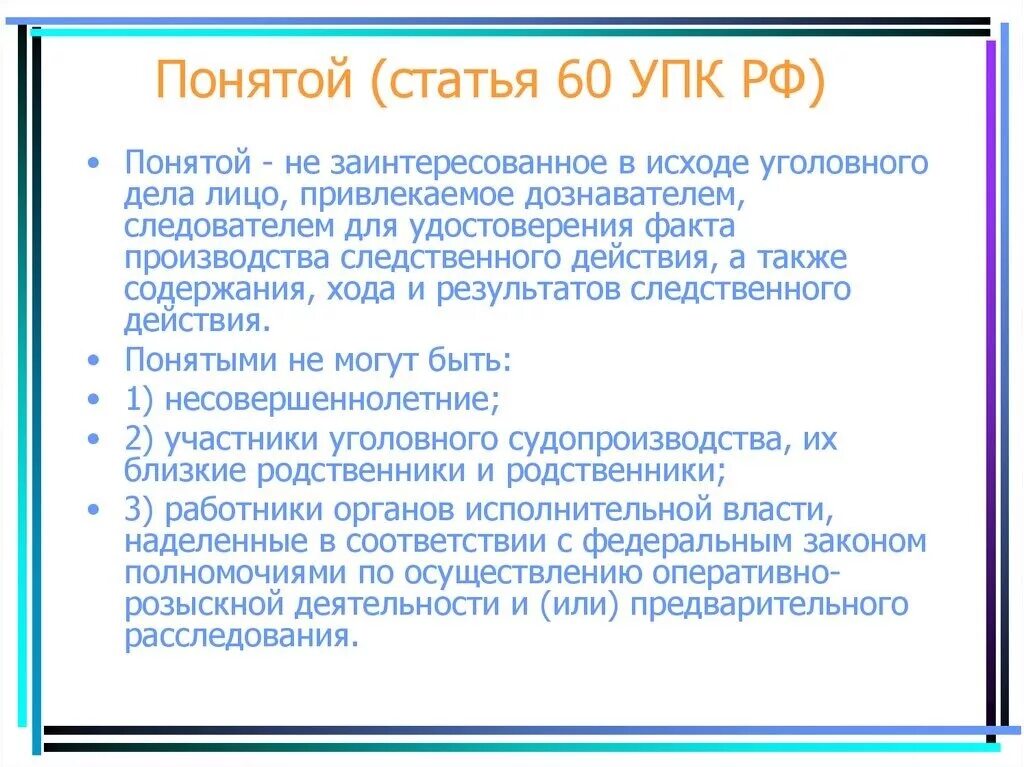 Понятой (статья 60 УПК РФ)

• Понятой - не заинтересованное в исходе уголовного дела лицо, привлекаемое дознавателем, следователем для удостоверения факта производства следственного действия, а также содержания, хода и результатов следственного действия.

• Понятыми не могут быть:

• 1) несовершеннолетние;

• 2) участники уголовного судопроизводства, их близкие родственники и родственники;

• 3) работники органов исполнительной власти, наделенные в соответствии с федеральным законом полномочиями по осуществлению оперативно-розыскной деятельности и (или) предварительного расследования.